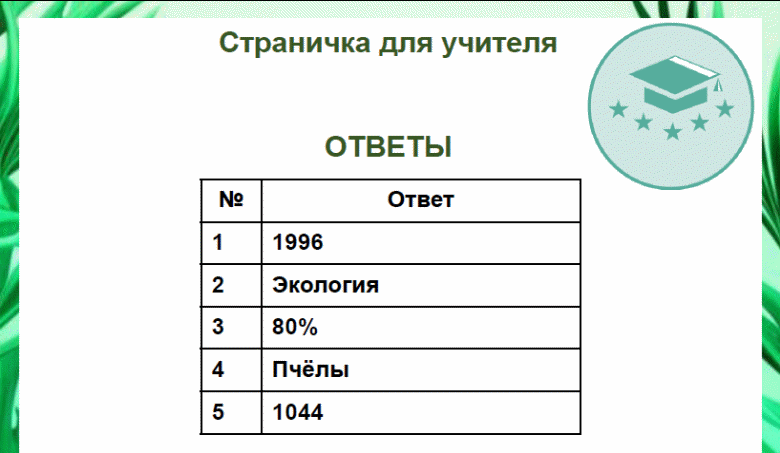 Страничка для учителя

ОТВЕТЫ

| № | Ответ |
|---|---|
| 1 | 1996 |
| 2 | Экология |
| 3 | 80% |
| 4 | Пчёлы |
| 5 | 1044 |